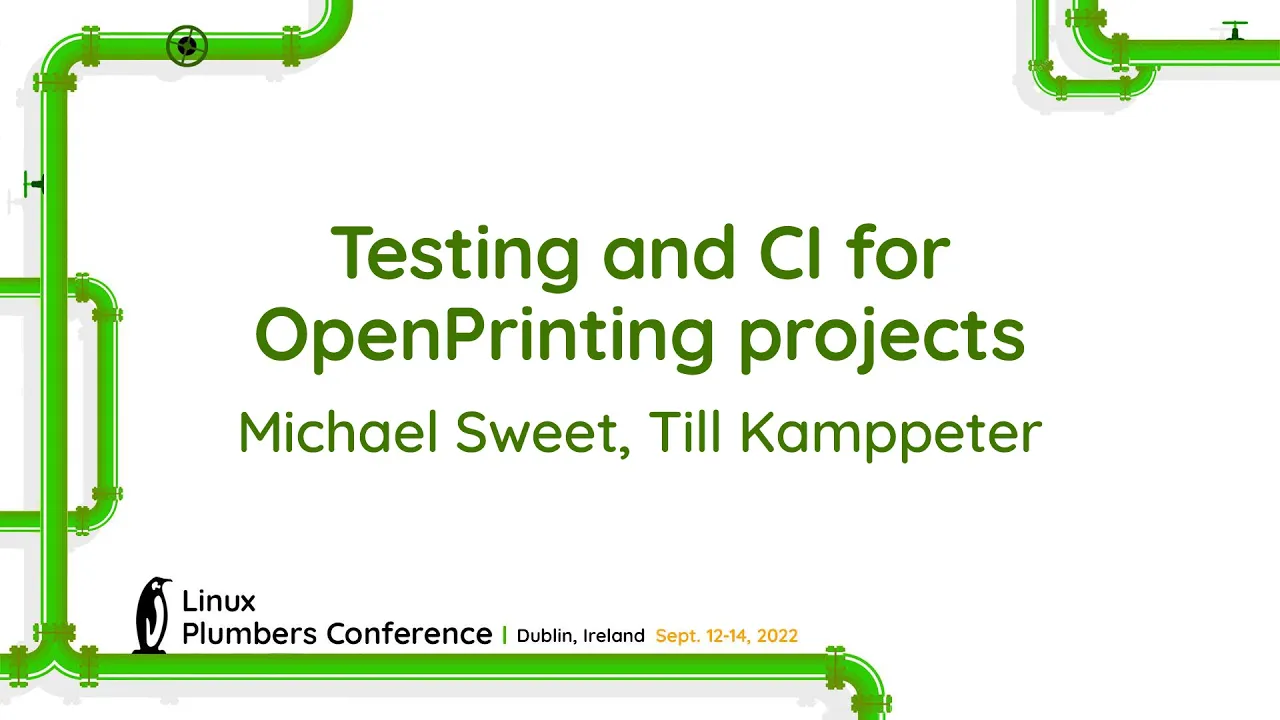 Testing and CI for OpenPrinting projects

Michael Sweet, Till Kamppeter

Linux
Plumbers Conference | Dublin, Ireland Sept. 12-14, 2022